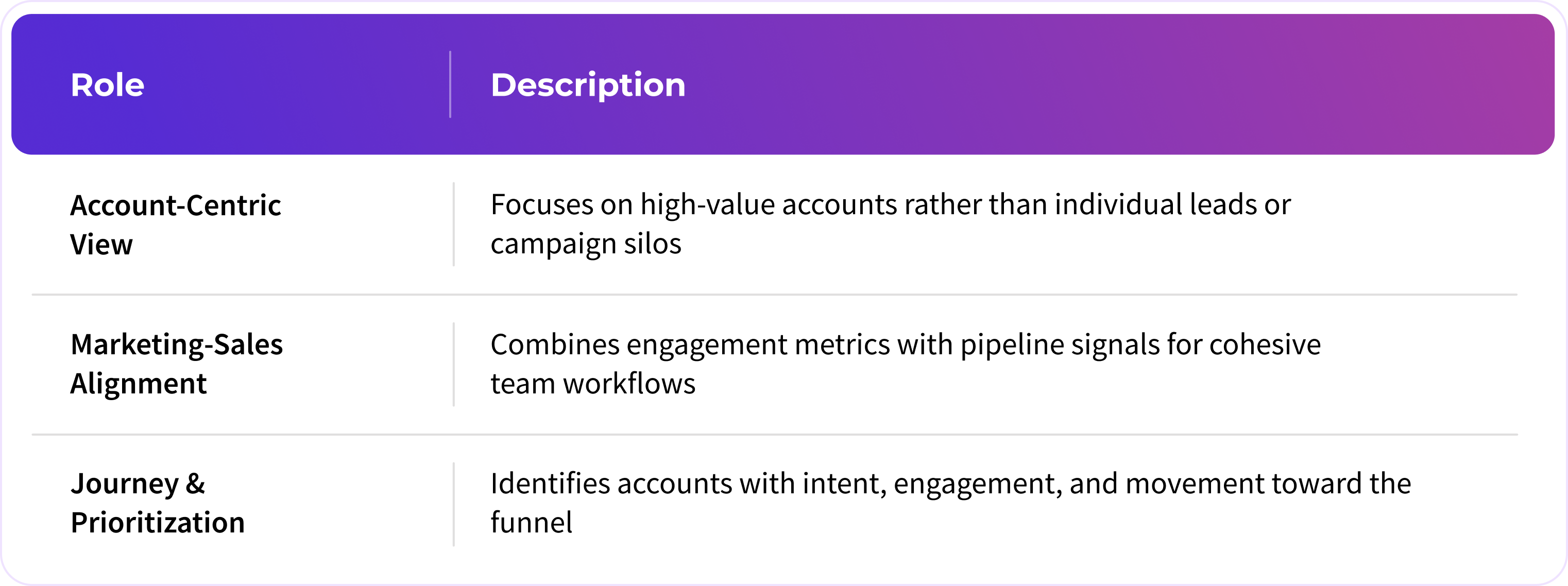 | Role | Description |
|---|---|
| Account-Centric View | Focuses on high-value accounts rather than individual leads or campaign silos |
| Marketing-Sales Alignment | Combines engagement metrics with pipeline signals for cohesive team workflows |
| Journey & Prioritization | Identifies accounts with intent, engagement, and movement toward the funnel |